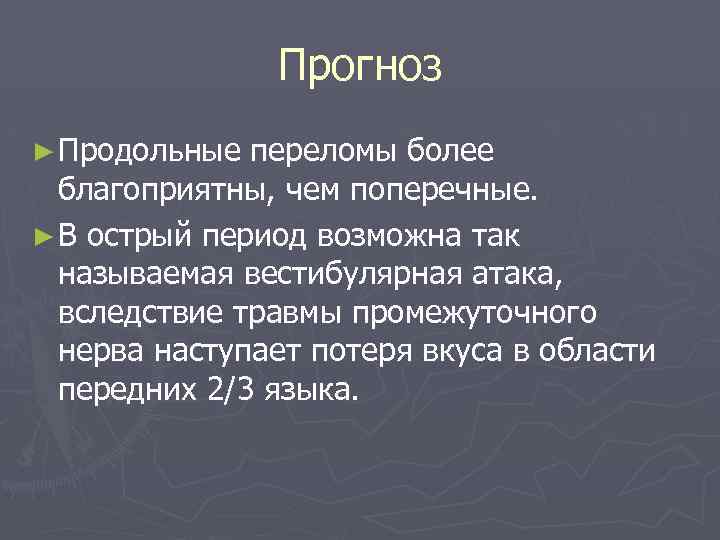 Прогноз

► Продольные переломы более благоприятны, чем поперечные.

► В острый период возможна так называемая вестибулярная атака, вследствие травмы промежуточного нерва наступает потеря вкуса в области передних 2/3 языка.